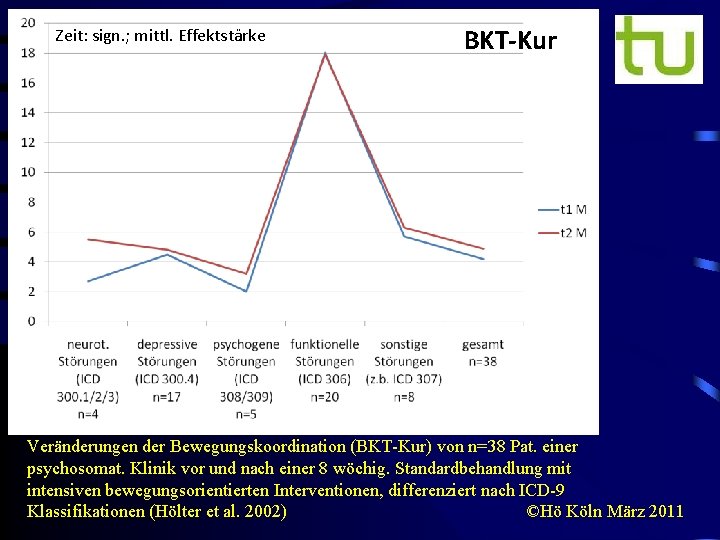 20
18
16
14
12
10
8
6
4
2
0

Zeit: sign.; mittl. Effektstärke

BKT-Kur

tu

t1 M
t2 M

neurot. Störungen (ICD 300.1/2/3) n=4
depressive Störungen (ICD 300.4) n=17
psychogene Störungen (ICD 308/309) n=5
funktionelle Störungen (ICD 306) n=20
sonstige Störungen (z.b. ICD 307) n=8
gesamt n=38

Veränderungen der Bewegungskoordination (BKT-Kur) von n=38 Pat. einer psychosomat. Klinik vor und nach einer 8 wöchig. Standardbehandlung mit intensiven bewegungsorientierten Interventionen, differenziert nach ICD-9 Klassifikationen (Hölter et al. 2002)

©Hö Köln März 2011